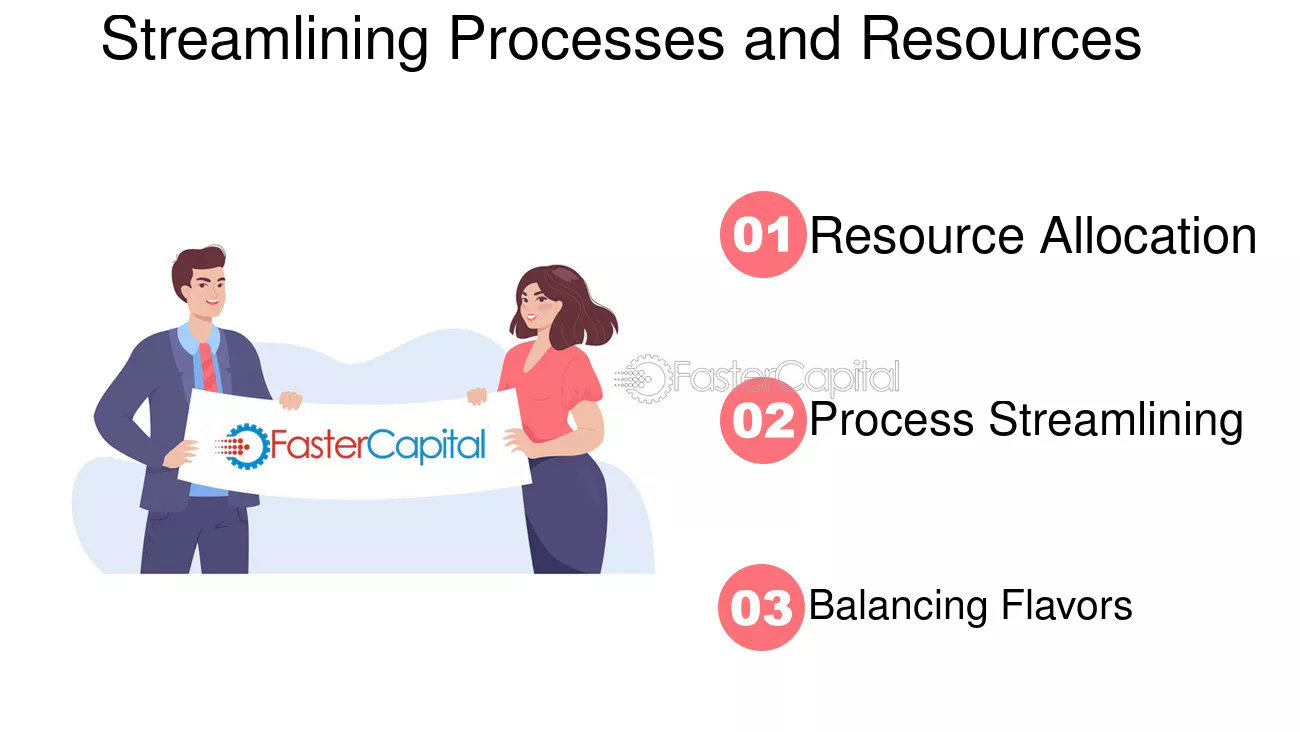 Streamlining Processes and Resources

FasterCapital

01 Resource Allocation

02 Process Streamlining

03 Balancing Flavors

FasterCapital